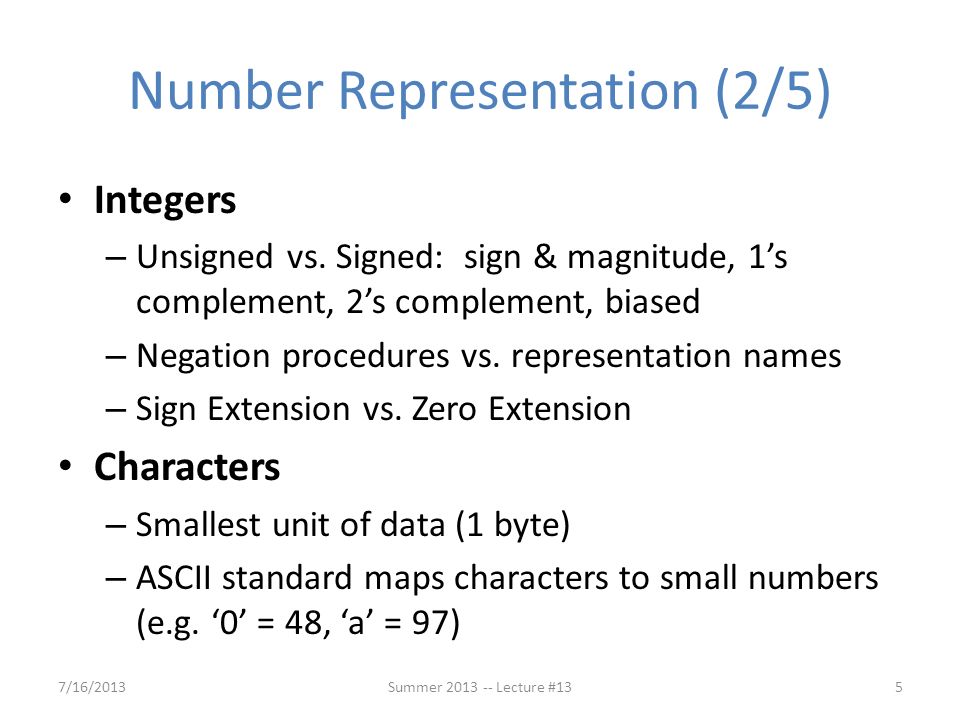 Number Representation (2/5)

• Integers
– Unsigned vs. Signed: sign & magnitude, 1’s complement, 2’s complement, biased
– Negation procedures vs. representation names
– Sign Extension vs. Zero Extension

• Characters
– Smallest unit of data (1 byte)
– ASCII standard maps characters to small numbers (e.g. ‘0’ = 48, ‘a’ = 97)

7/16/2013 Summer 2013 -- Lecture #13 5